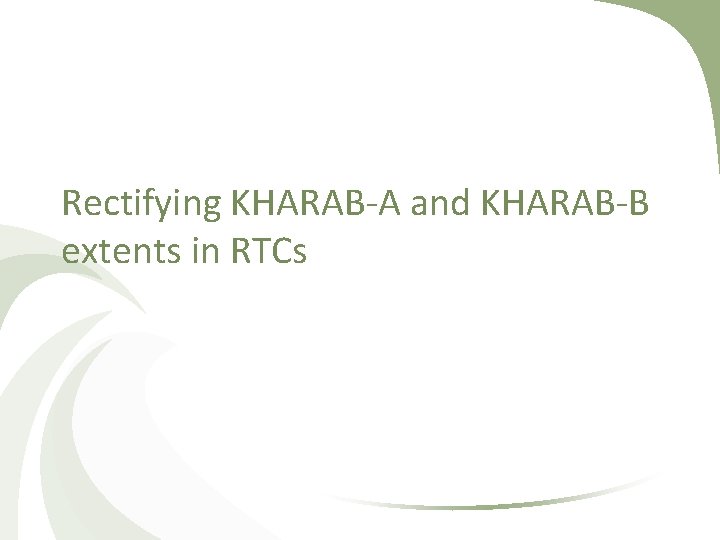 Rectifying KHARAB-A and KHARAB-B extents in RTCs